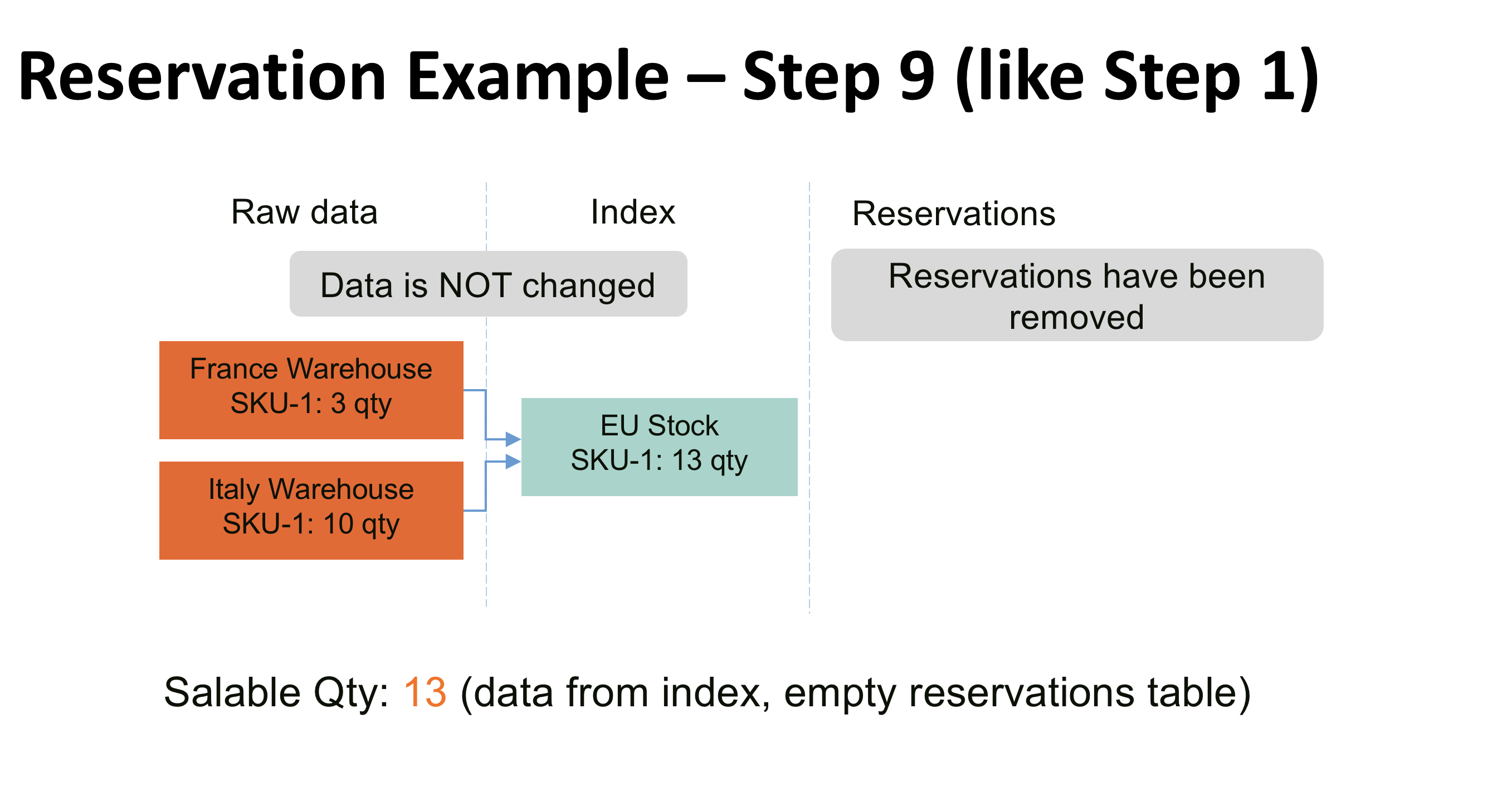 Reservation Example – Step 9 (like Step 1)

Raw data

Index

Reservations

Data is NOT changed

Reservations have been removed

France Warehouse
SKU-1: 3 qty

Italy Warehouse
SKU-1: 10 qty

EU Stock
SKU-1: 13 qty

Salable Qty: 13 (data from index, empty reservations table)